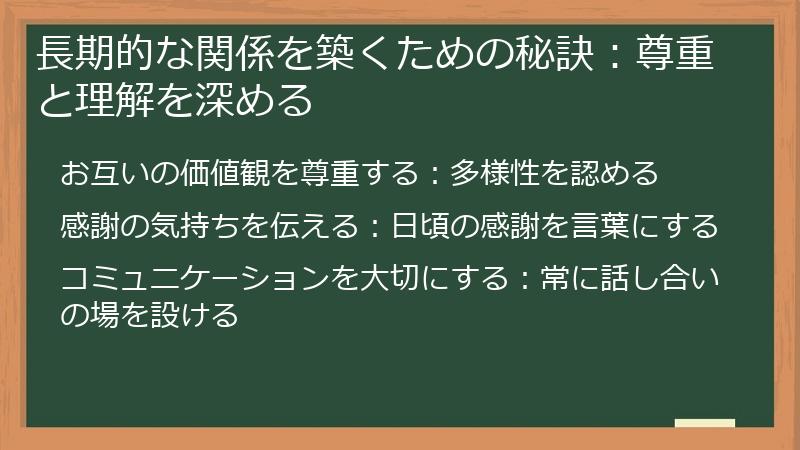 長期的な関係を築くための秘訣：尊重と理解を深める

お互いの価値観を尊重する：多様性を認める

感謝の気持ちを伝える：日頃の感謝を言葉にする

コミュニケーションを大切にする：常に話し合いの場を設ける